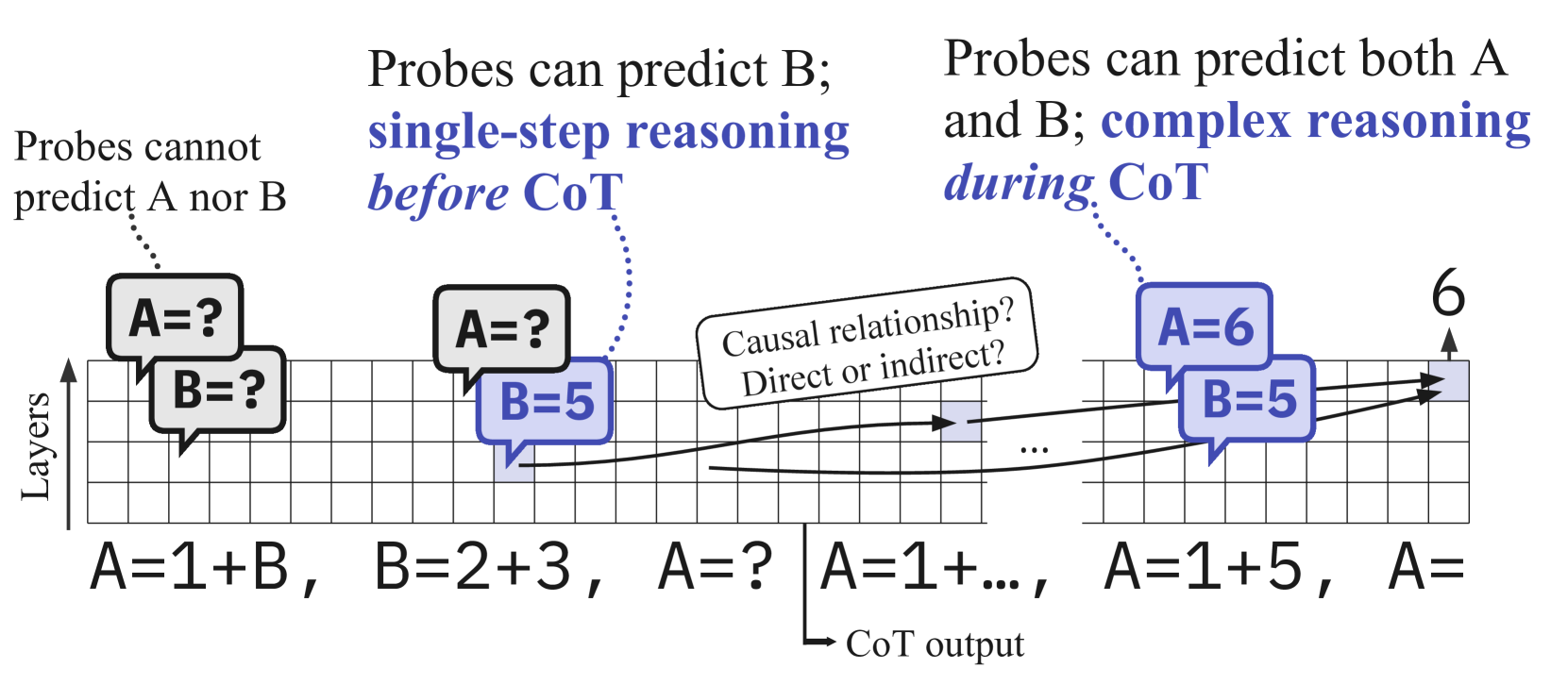 Probes cannot predict A nor B

Probes can predict B; single-step reasoning before CoT

Probes can predict both A and B; complex reasoning during CoT

A=?

B=?

A=?

B=5

Causal relationship? Direct or indirect?

A=6

B=5

6

...

Layers

A=1+B, B=2+3, A=? A=1+…, A=1+5, A=

CoT output